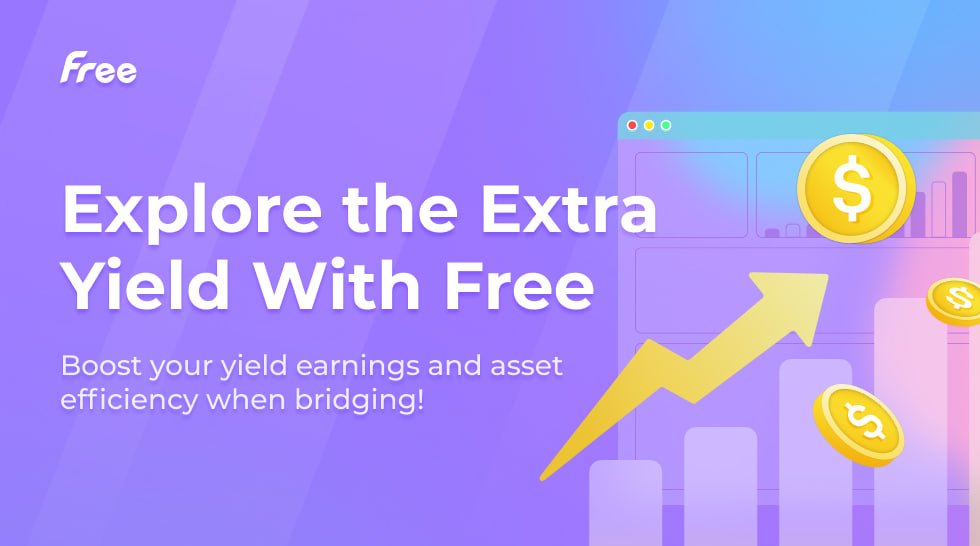 Free

Explore the Extra Yield With Free

Boost your yield earnings and asset efficiency when bridging!

$

$

$